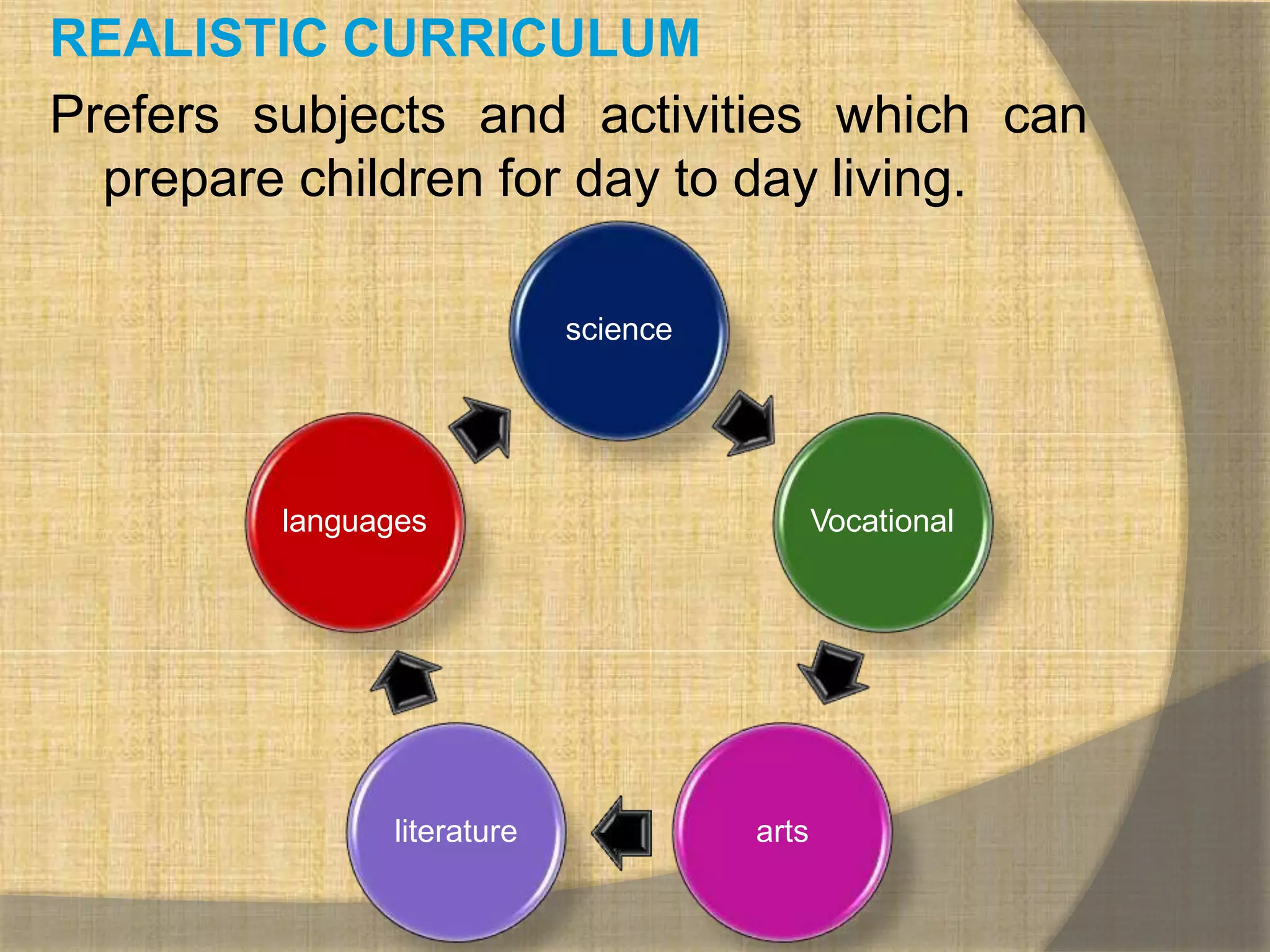 REALISTIC CURRICULUM

Prefers subjects and activities which can prepare children for day to day living.

science

Vocational

arts

literature

languages